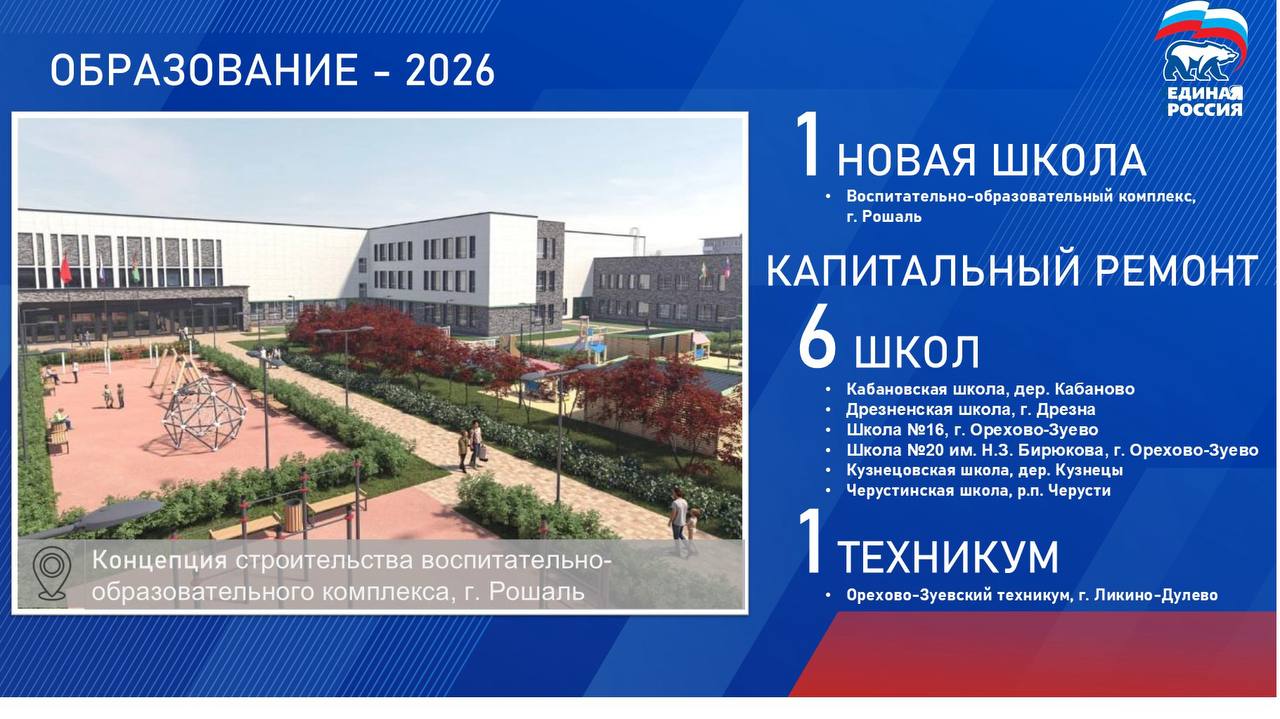 ОБРАЗОВАНИЕ - 2026

ЕДИНАЯ РОССИЯ

Концепция строительства воспитательно-образовательного комплекса, г. Рошаль

1 НОВАЯ ШКОЛА

• Воспитательно-образовательный комплекс, г. Рошаль

КАПИТАЛЬНЫЙ РЕМОНТ

6 ШКОЛ

• Кабановская школа, дер. Кабаново
• Дрезненская школа, г. Дрезна
• Школа №16, г. Орехово-Зуево
• Школа №20 им. Н.З. Бирюкова, г. Орехово-Зуево
• Кузнецовская школа, дер. Кузнецы
• Черустинская школа, р.п. Черусти

1 ТЕХНИКУМ

• Орехово-Зуевский техникум, г. Ликино-Дулево